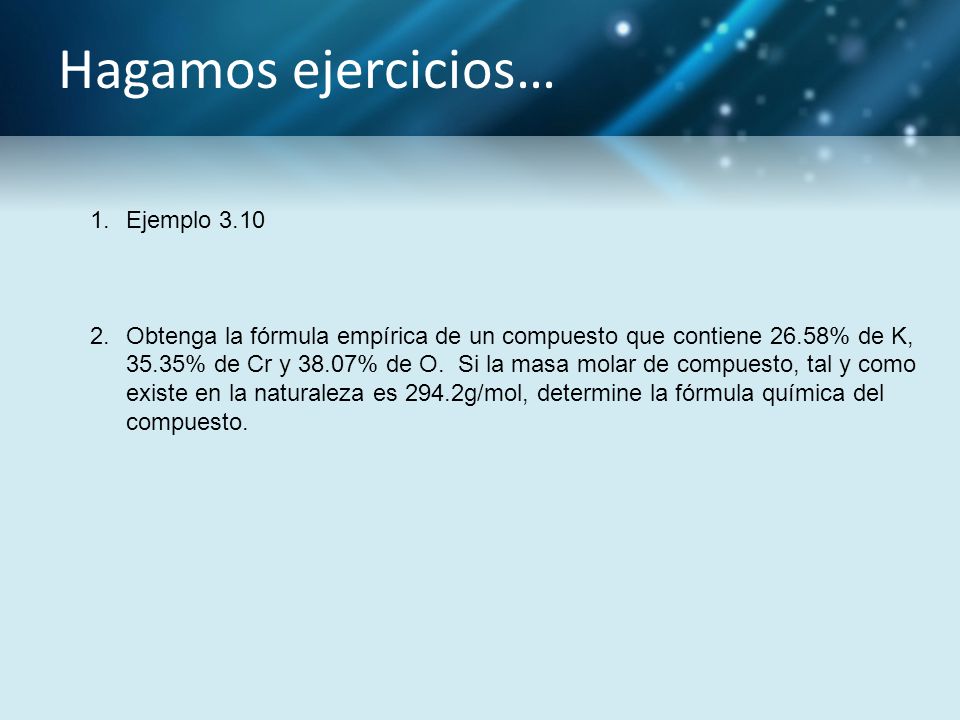 Hagamos ejercicios…

1. Ejemplo 3.10

2. Obtenga la fórmula empírica de un compuesto que contiene 26.58% de K, 35.35% de Cr y 38.07% de O. Si la masa molar de compuesto, tal y como existe en la naturaleza es 294.2g/mol, determine la fórmula química del compuesto.